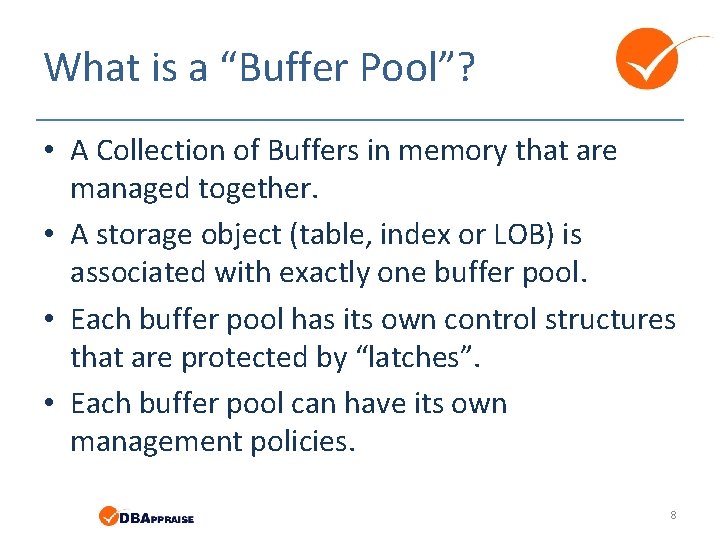 What is a “Buffer Pool”?

• A Collection of Buffers in memory that are managed together.

• A storage object (table, index or LOB) is associated with exactly one buffer pool.

• Each buffer pool has its own control structures that are protected by “latches”.

• Each buffer pool can have its own management policies.

DBAPPRAISE

8